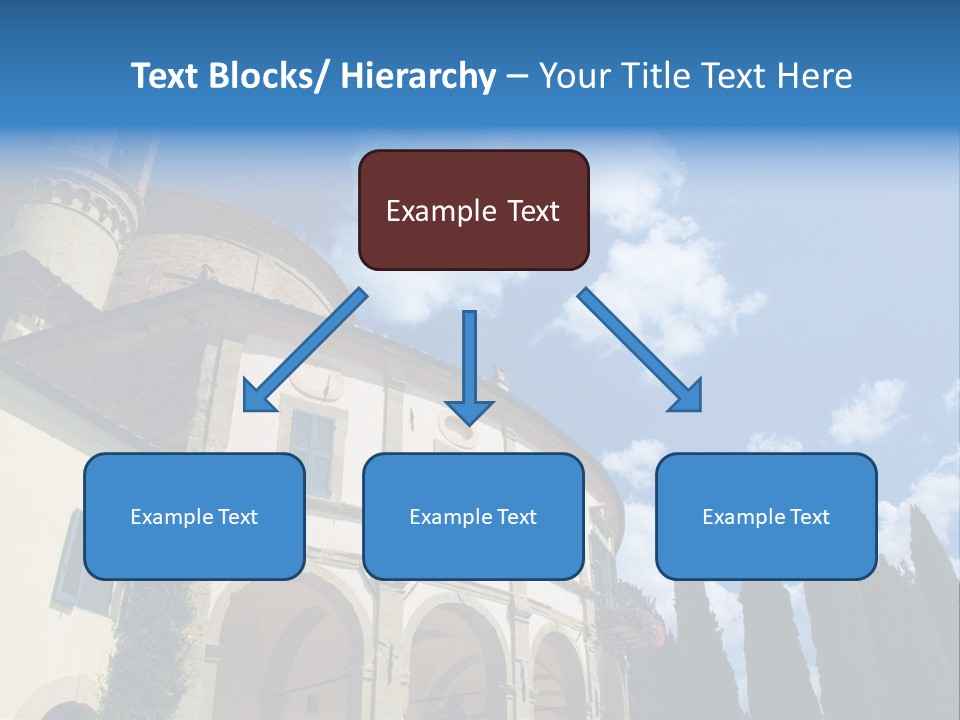 Text Blocks/ Hierarchy – Your Title Text Here

Example Text

Example Text

Example Text

Example Text